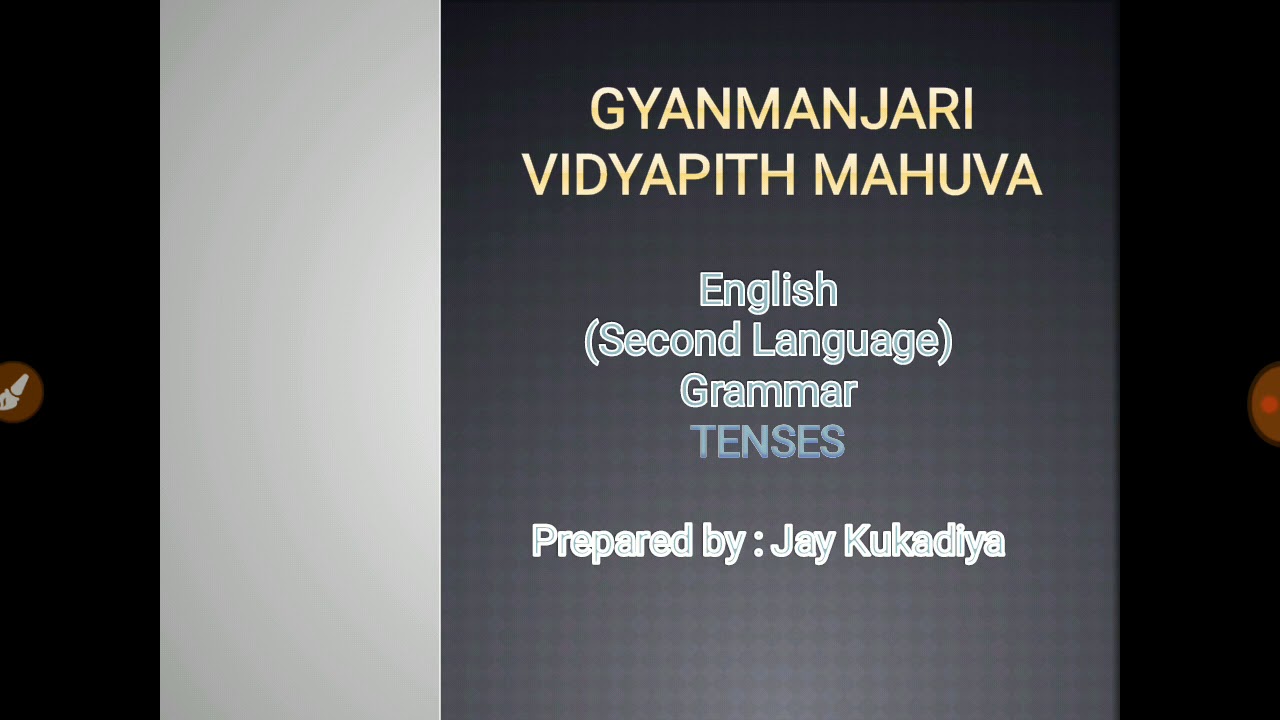 GYANMANJARI VIDYAPITH MAHUVA

English
(Second Language)
Grammar
TENSES

Prepared by : Jay Kukadiya